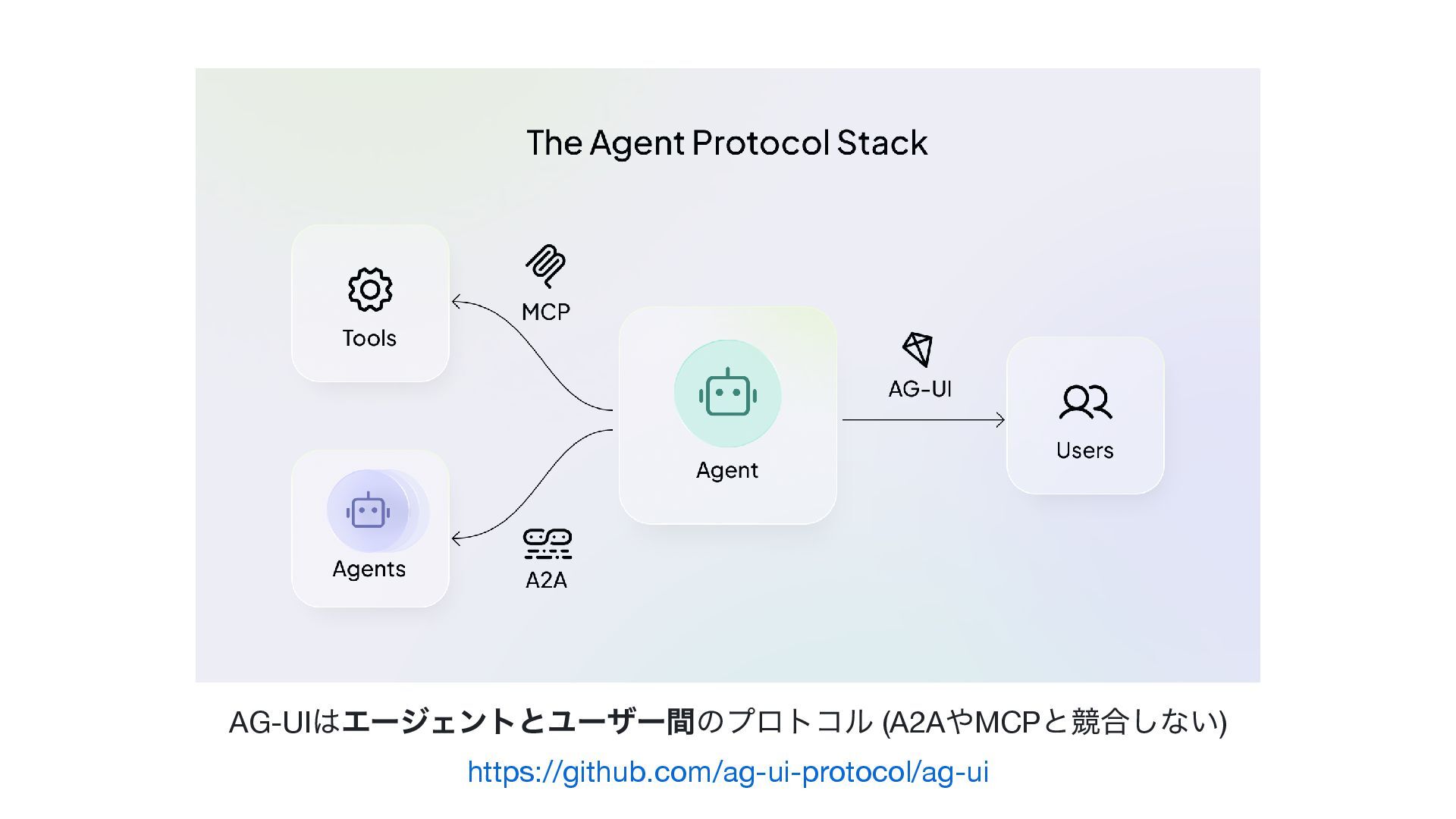 The Agent Protocol Stack

Tools

MCP

Agent

AG-UI

Users

Agents

A2A

AG-UIはエージェントとユーザー間のプロトコル (A2AやMCPと競合しない)

https://github.com/ag-ui-protocol/ag-ui